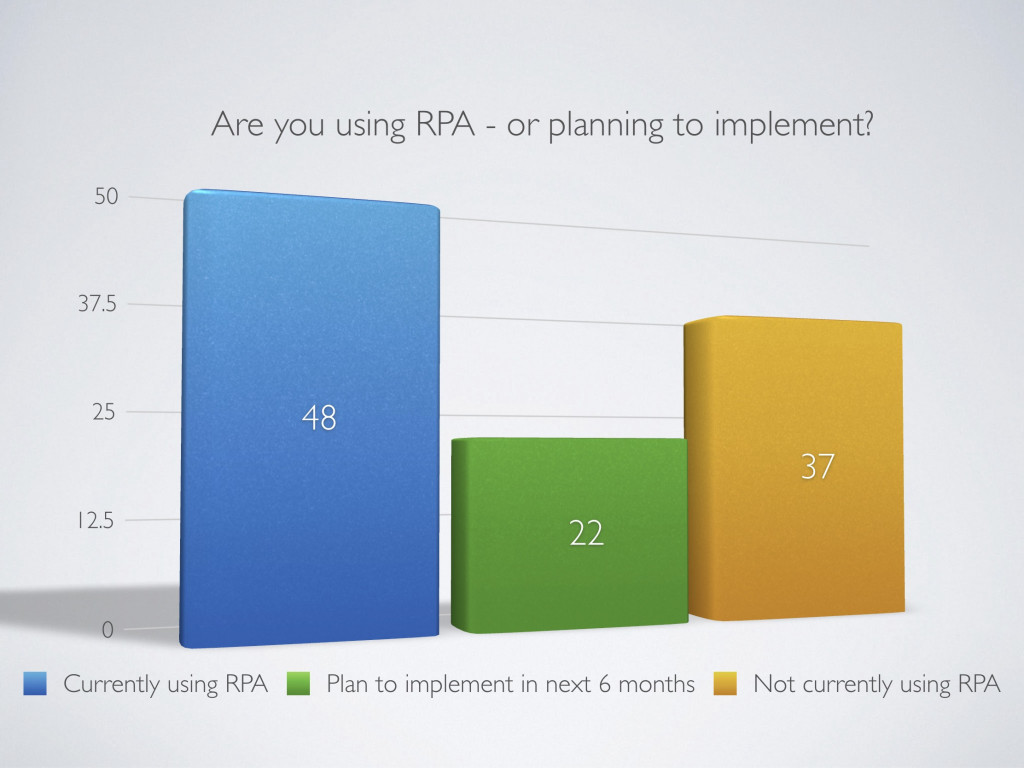 Are you using RPA - or planning to implement?

50
37.5
25
12.5
0

48
22
37

Currently using RPA
Plan to implement in next 6 months
Not currently using RPA